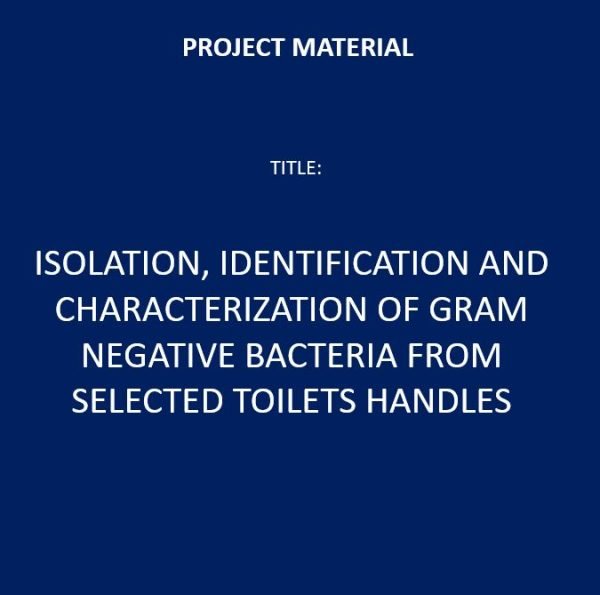 PROJECT MATERIAL

TITLE:

ISOLATION, IDENTIFICATION AND CHARACTERIZATION OF GRAM NEGATIVE BACTERIA FROM SELECTED TOILETS HANDLES